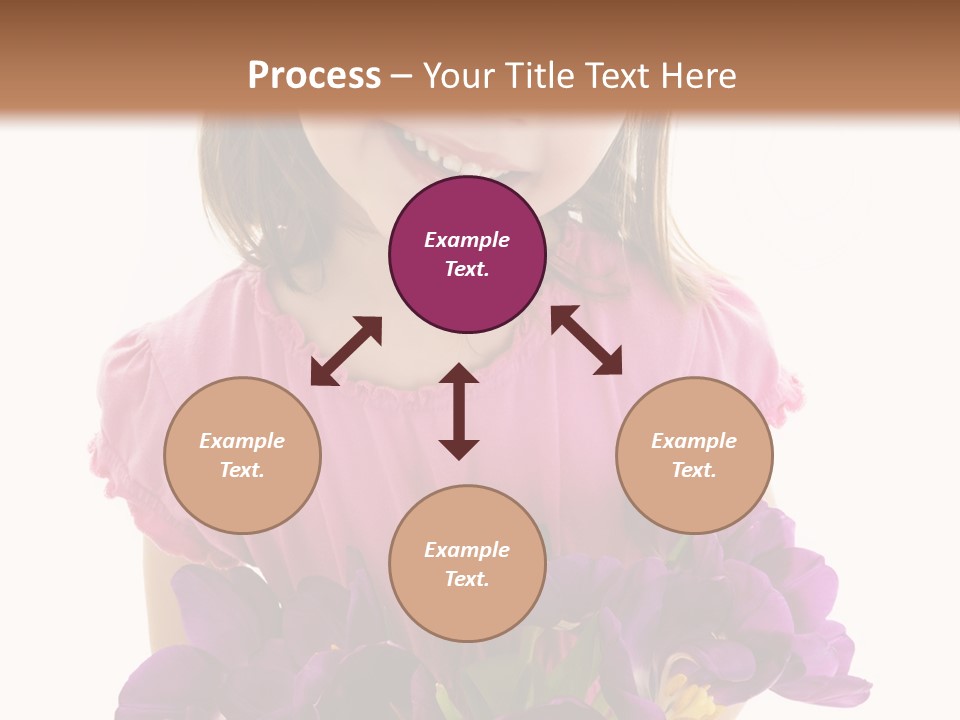 Process – Your Title Text Here

Example Text.

Example Text.

Example Text.

Example Text.